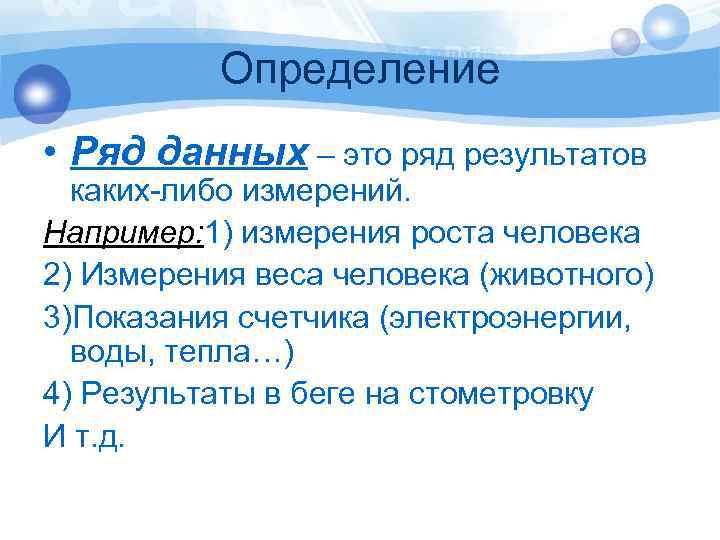 Определение

• Ряд данных – это ряд результатов каких-либо измерений.

Например:1) измерения роста человека

2) Измерения веса человека (животного)

3)Показания счетчика (электроэнергии, воды, тепла…)

4) Результаты в беге на стометровку

И т.д.